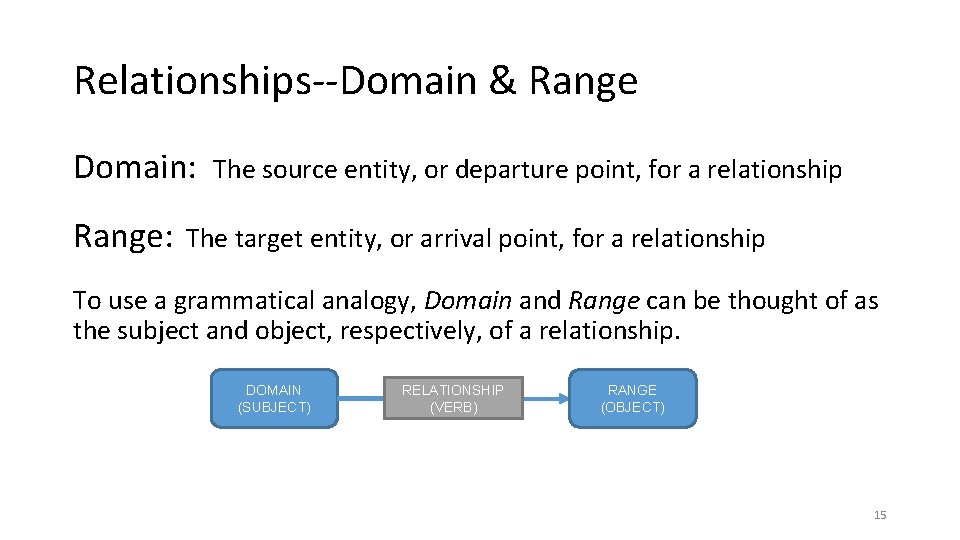 Relationships--Domain & Range

Domain: The source entity, or departure point, for a relationship

Range: The target entity, or arrival point, for a relationship

To use a grammatical analogy, Domain and Range can be thought of as the subject and object, respectively, of a relationship.

DOMAIN (SUBJECT)

RELATIONSHIP (VERB)

RANGE (OBJECT)

15